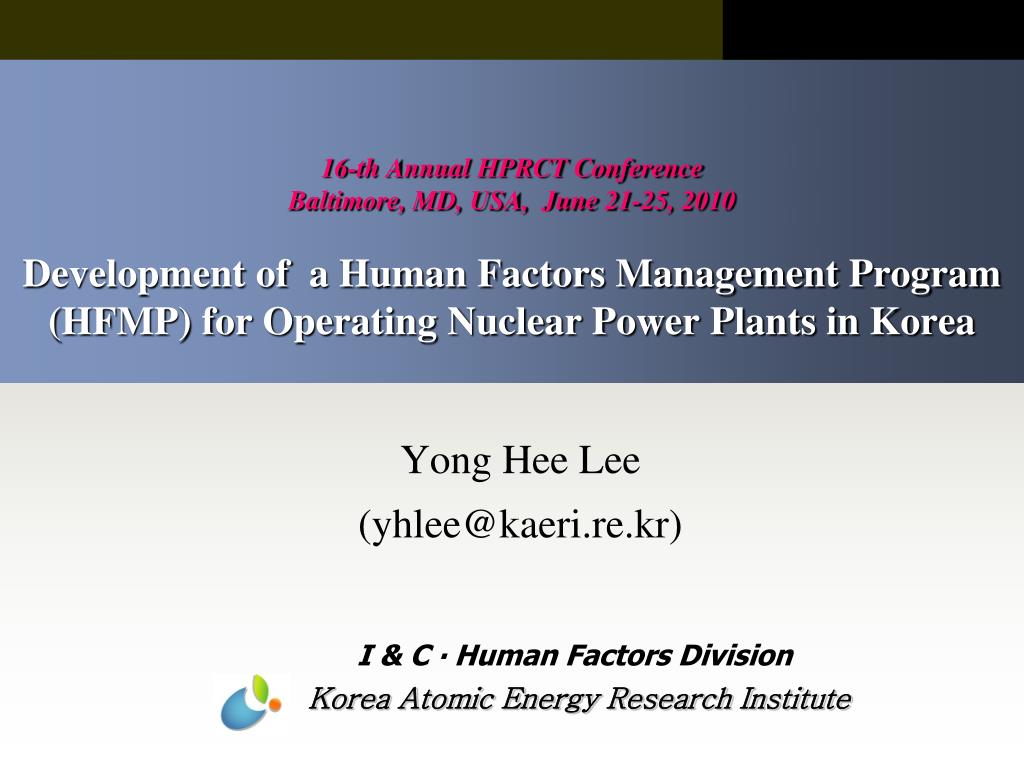 16-th Annual HPRCT Conference
Baltimore, MD, USA, June 21-25, 2010

Development of a Human Factors Management Program (HFMP) for Operating Nuclear Power Plants in Korea

Yong Hee Lee
(yhlee@kaeri.re.kr)

I & C · Human Factors Division
Korea Atomic Energy Research Institute